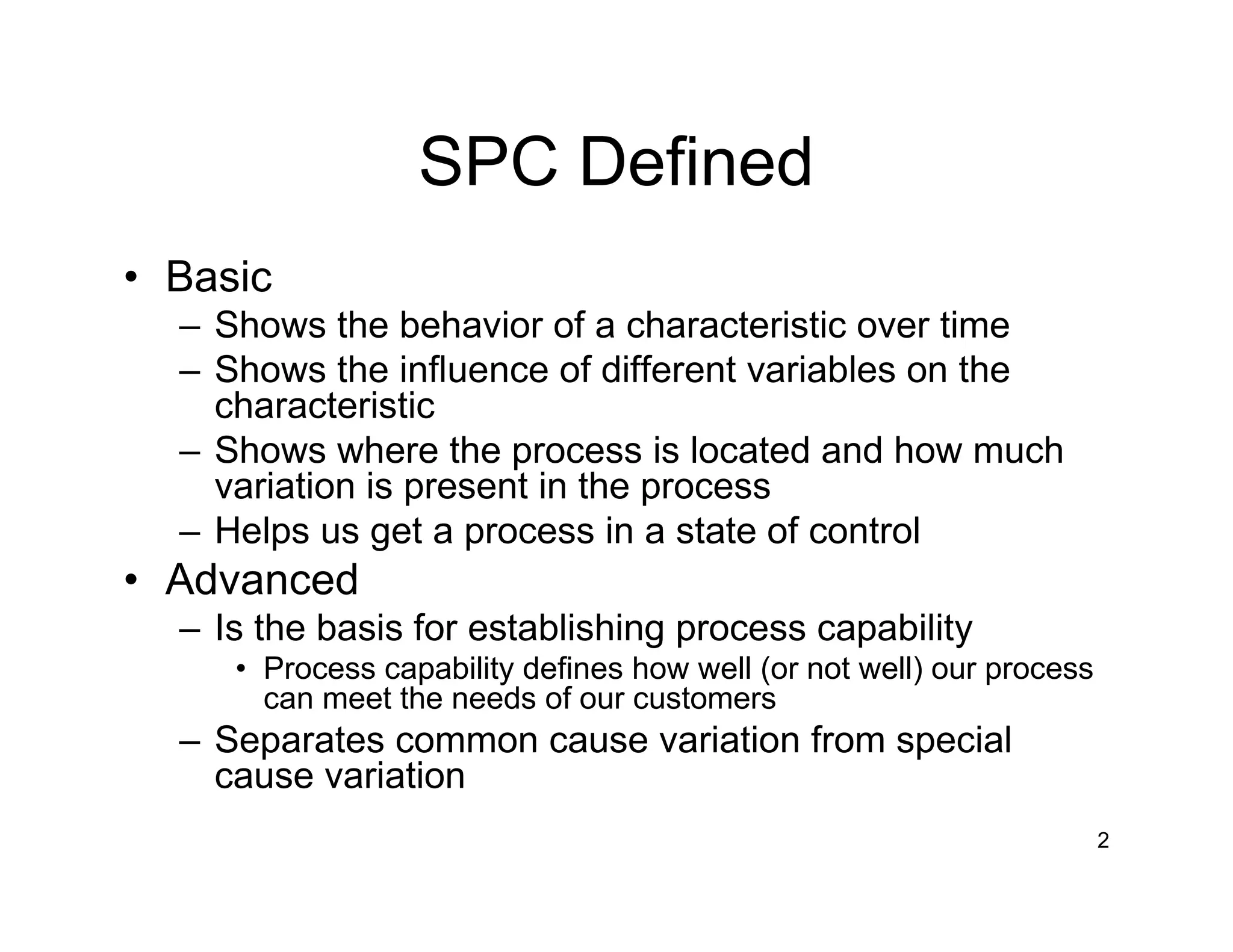 SPC Defined

• Basic
– Shows the behavior of a characteristic over time
– Shows the influence of different variables on the characteristic
– Shows where the process is located and how much variation is present in the process
– Helps us get a process in a state of control
• Advanced
– Is the basis for establishing process capability
• Process capability defines how well (or not well) our process can meet the needs of our customers
– Separates common cause variation from special cause variation

2